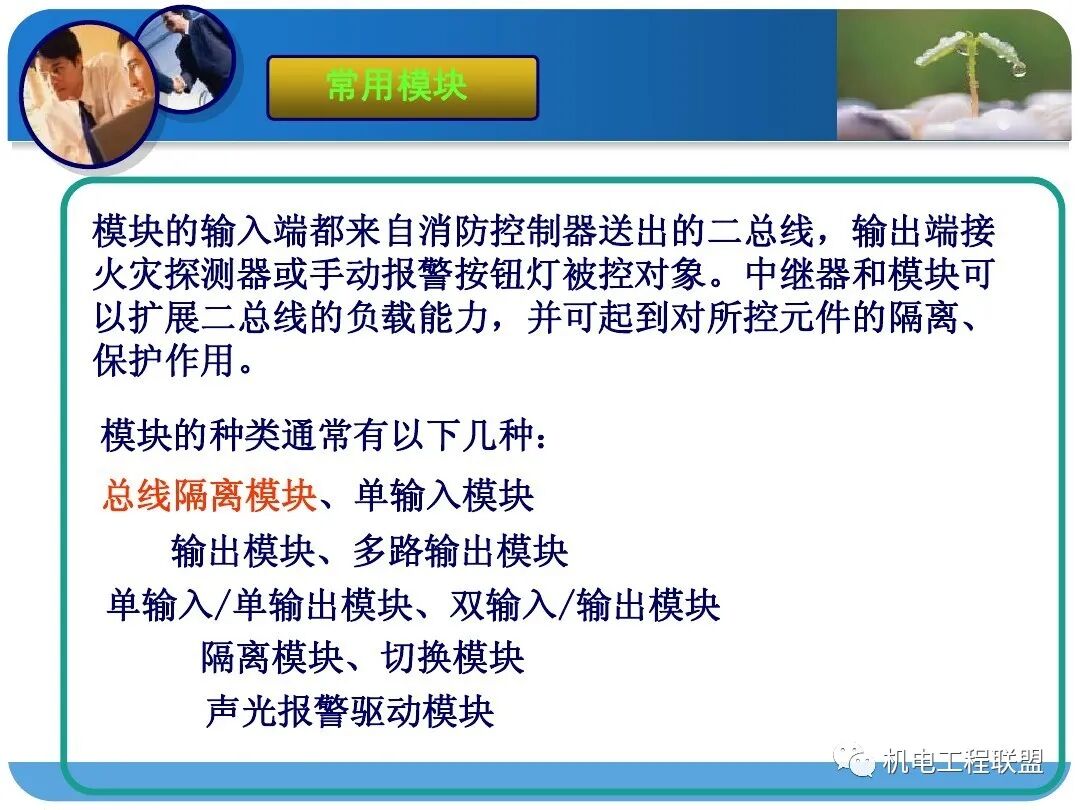 常用模块

模块的输入端都来自消防控制器送出的二总线，输出端接火灾探测器或手动报警按钮灯被控对象。中继器和模块可以扩展二总线的负载能力，并可起到对所控元件的隔离、保护作用。

模块的种类通常有以下几种：

总线隔离模块、单输入模块

输出模块、多路输出模块

单输入/单输出模块、双输入/输出模块

隔离模块、切换模块

声光报警驱动模块

机电工程联盟